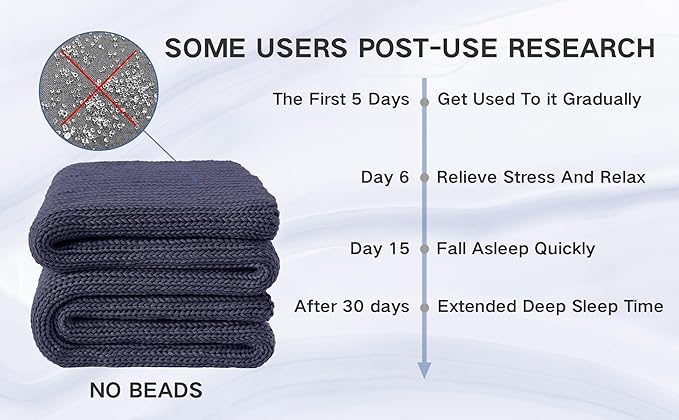 SOME USERS POST-USE RESEARCH

The First 5 Days Get Used To it Gradually

Day 6 Relieve Stress And Relax

Day 15 Fall Asleep Quickly

After 30 days Extended Deep Sleep Time

NO BEADS